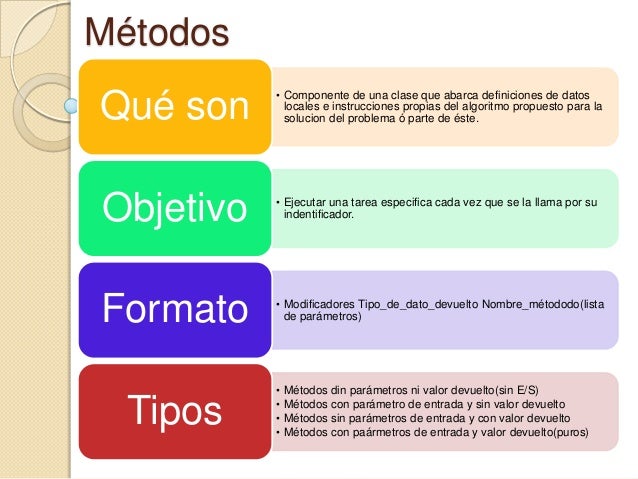 Métodos

Qué son

• Componente de una clase que abarca definiciones de datos locales e instrucciones propias del algoritmo propuesto para la solucion del problema ó parte de éste.

Objetivo

• Ejecutar una tarea especifica cada vez que se la llama por su indentificador.

Formato

• Modificadores Tipo_de_dato_devuelto Nombre_métododo(lista de parámetros)

Tipos

• Métodos din parámetros ni valor devuelto(sin E/S)
• Métodos con parámetro de entrada y sin valor devuelto
• Métodos sin parámetros de entrada y con valor devuelto
• Métodos con paármetros de entrada y valor devuelto(puros)